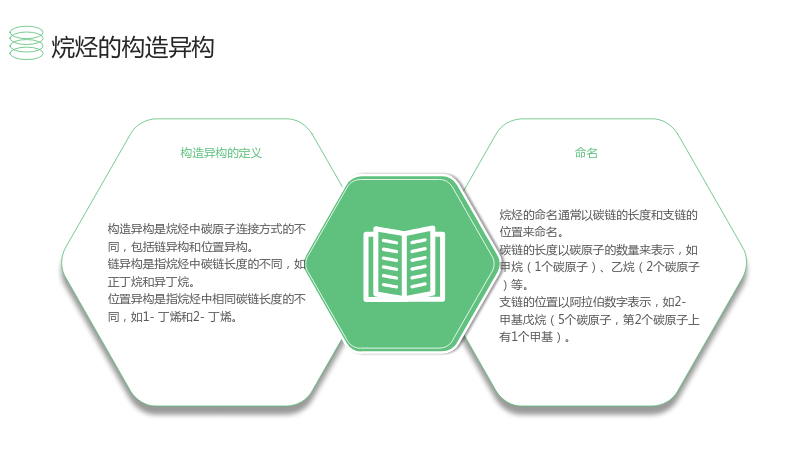 烷烃的构造异构

构造异构的定义

构造异构是烷烃中碳原子连接方式的不同，包括链异构和位置异构。
链异构是指烷烃中碳链长度的不同，如正丁烷和异丁烷。
位置异构是指烷烃中相同碳链长度的不同，如1-丁烯和2-丁烯。

命名

烷烃的命名通常以碳链的长度和支链的位置来命名。
碳链的长度以碳原子的数量来表示，如甲烷（1个碳原子）、乙烷（2个碳原子）等。
支链的位置以阿拉伯数字表示，如2-甲基戊烷（5个碳原子，第2个碳原子上有1个甲基）。